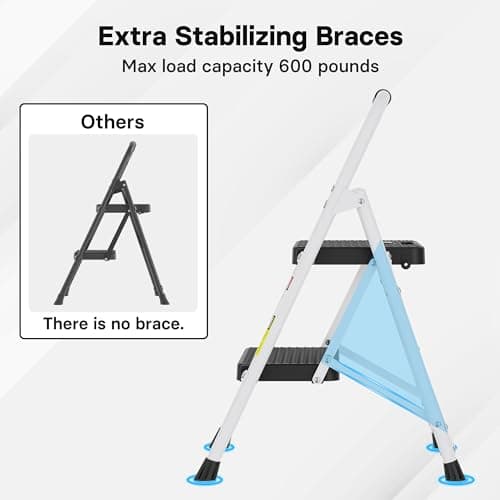 Extra Stabilizing Braces
Max load capacity 600 pounds

Others

There is no brace.